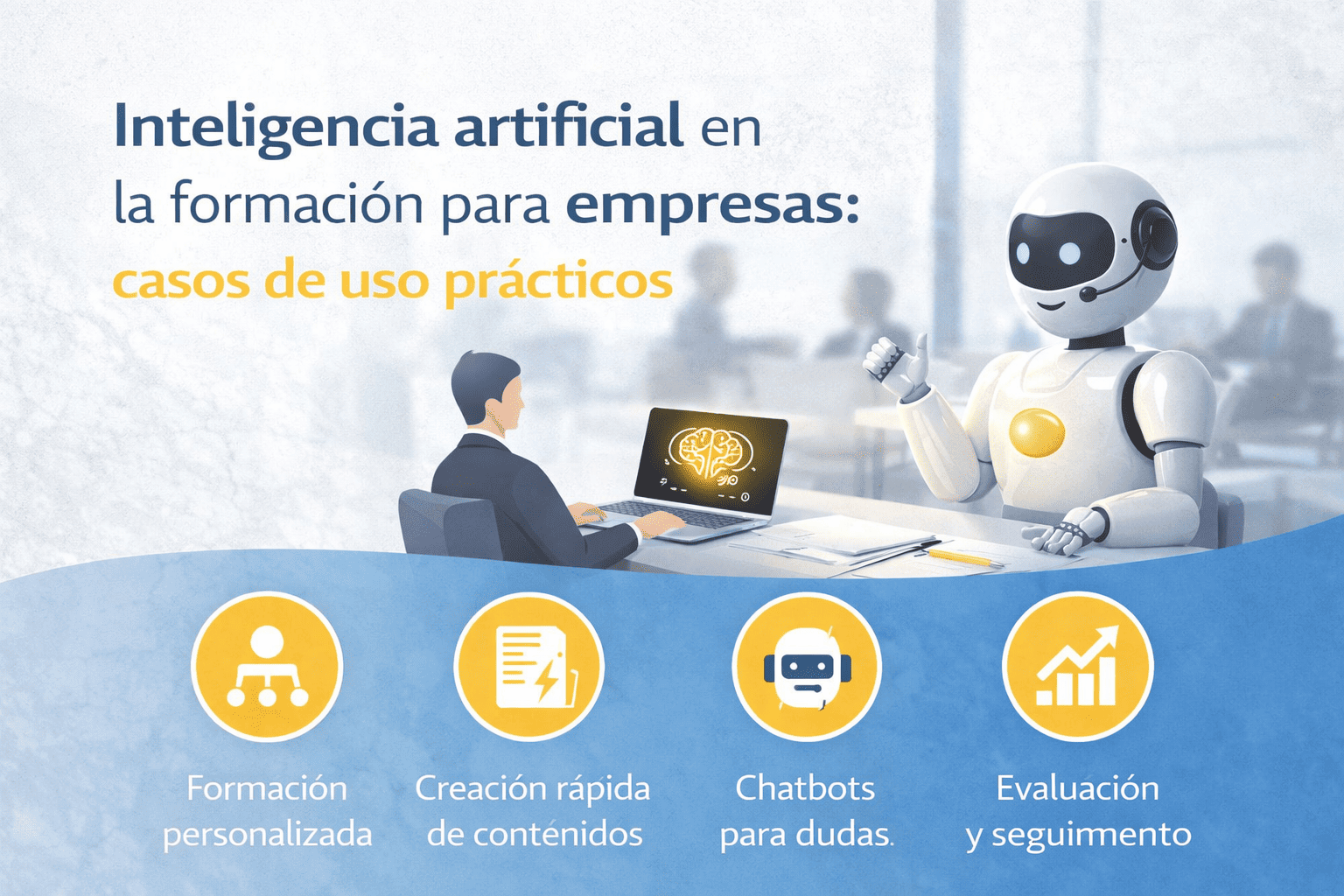 Inteligencia artificial en la formación para empresas: casos de uso prácticos

Formación personalizada

Creación rápida de conténidos

Chatbots para dudas.

Evaluación y seguimento